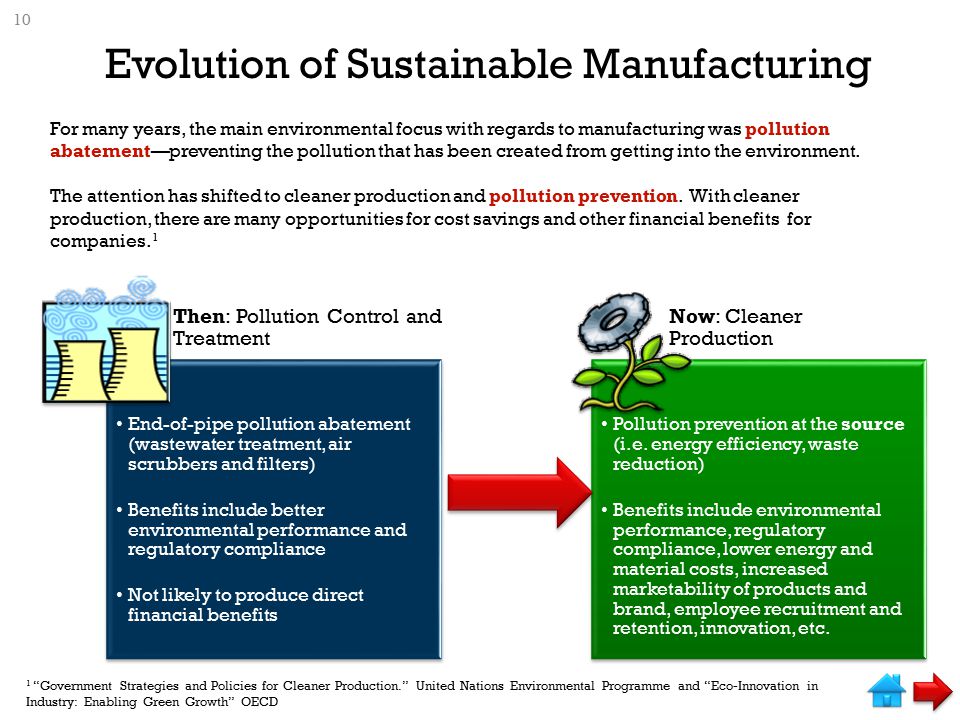 10

Evolution of Sustainable Manufacturing

For many years, the main environmental focus with regards to manufacturing was pollution abatement—preventing the pollution that has been created from getting into the environment.

The attention has shifted to cleaner production and pollution prevention. With cleaner production, there are many opportunities for cost savings and other financial benefits for companies.$^1$

Then: Pollution Control and Treatment

• End-of-pipe pollution abatement (wastewater treatment, air scrubbers and filters)

• Benefits include better environmental performance and regulatory compliance

• Not likely to produce direct financial benefits

Now: Cleaner Production

• Pollution prevention at the source (i.e. energy efficiency, waste reduction)

• Benefits include environmental performance, regulatory compliance, lower energy and material costs, increased marketability of products and brand, employee recruitment and retention, innovation, etc.

$^1$ "Government Strategies and Policies for Cleaner Production." United Nations Environmental Programme and "Eco-Innovation in Industry: Enabling Green Growth" OECD